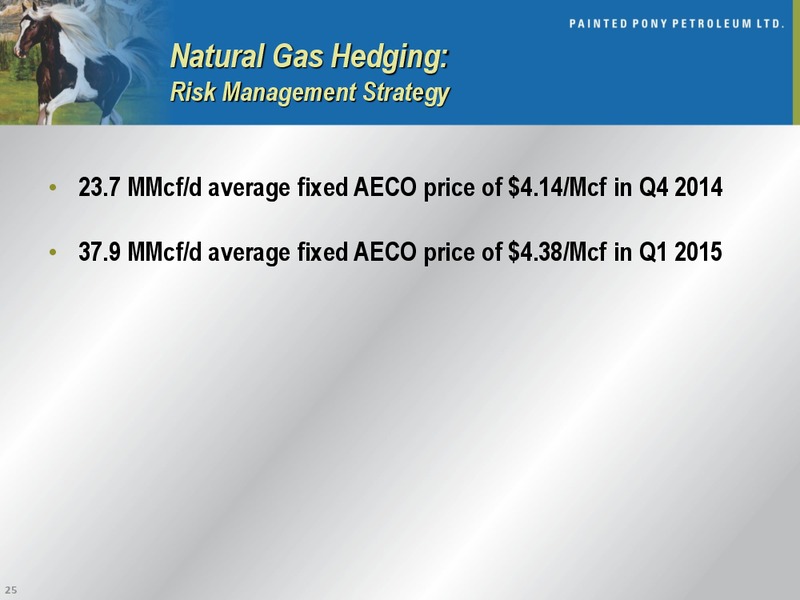 PAINTED PONY PETROLEUM LTD.

Natural Gas Hedging:
Risk Management Strategy

• 23.7 MMcf/d average fixed AECO price of \$4.14/Mcf in Q4 2014

• 37.9 MMcf/d average fixed AECO price of \$4.38/Mcf in Q1 2015

25